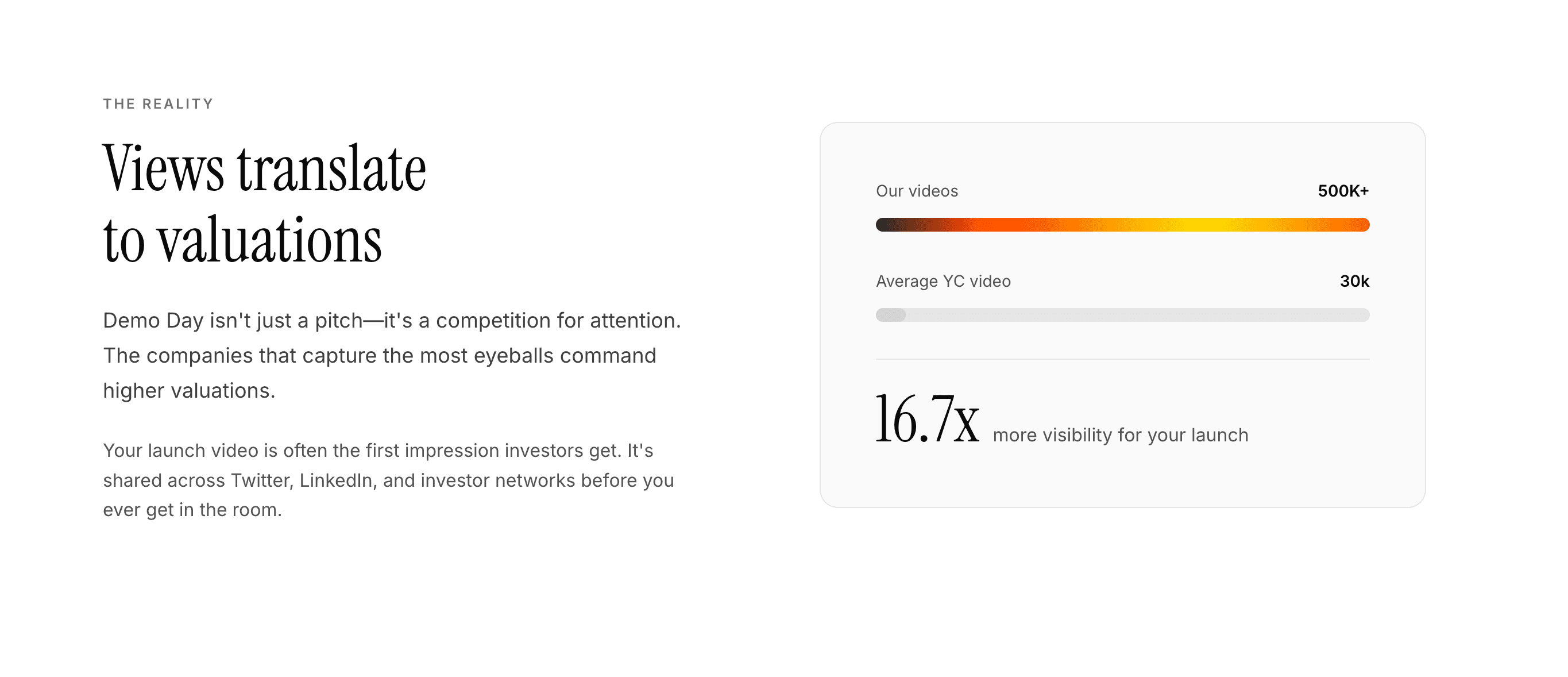 THE REALITY

Views translate to valuations

Demo Day isn't just a pitch—it's a competition for attention. The companies that capture the most eyeballs command higher valuations.

Your launch video is often the first impression investors get. It's shared across Twitter, LinkedIn, and investor networks before you ever get in the room.

Our videos 500K+

Average YC video 30k

16.7x more visibility for your launch